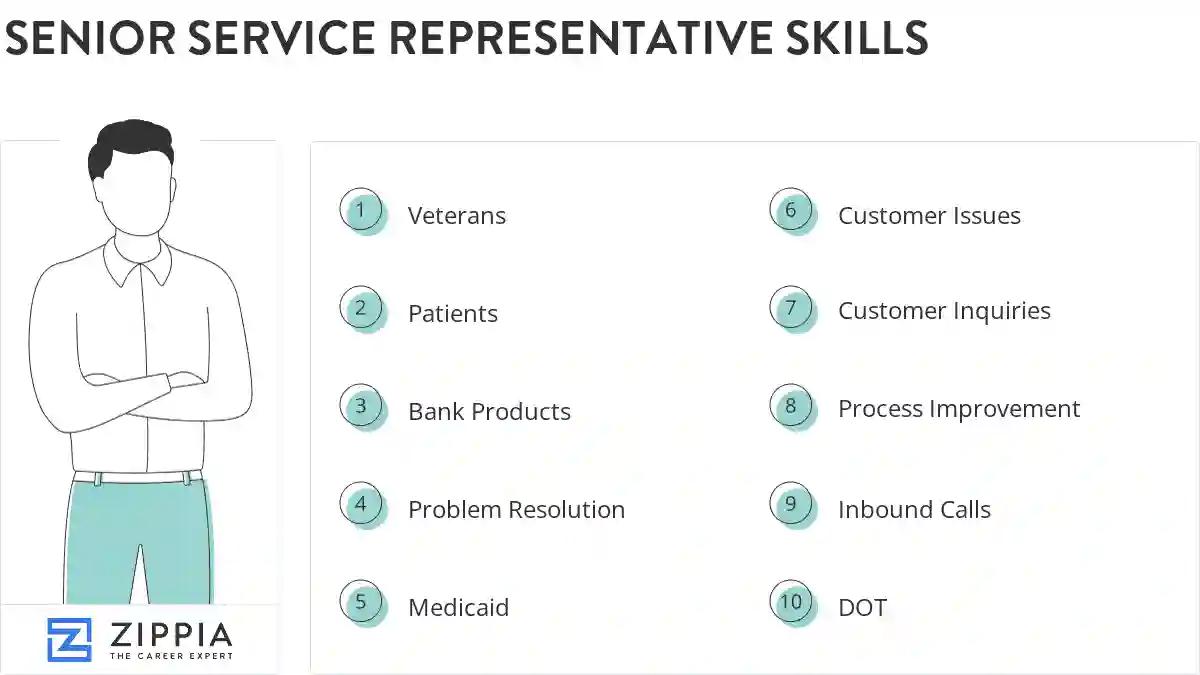 SENIOR SERVICE REPRESENTATIVE SKILLS

1 Veterans

2 Patients

3 Bank Products

4 Problem Resolution

5 Medicaid

6 Customer Issues

7 Customer Inquiries

8 Process Improvement

9 Inbound Calls

10 DOT

ZIPPIA
THE CAREER EXPERT